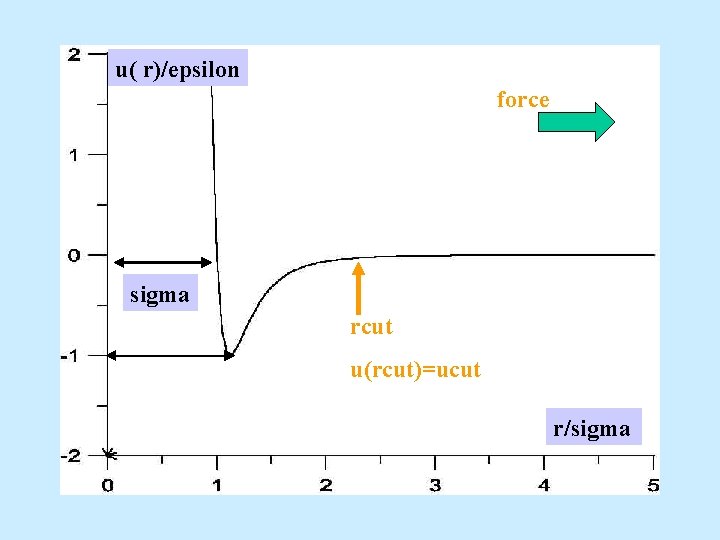 2
u( r)/epsilon
force
1
0
sigma
rcut
-1
u(rcut)=ucut
r/sigma
-2
0
1
2
3
4
5